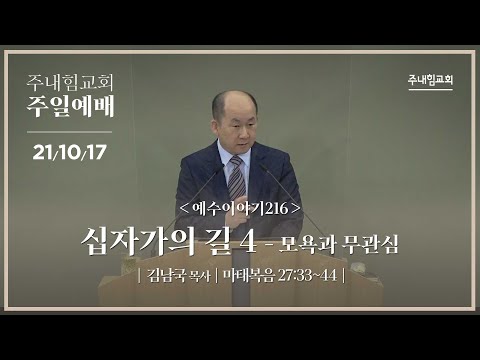 주내힘교회
주일예배

21/10/17

주내힘교회

< 예수이야기216 >
십자가의 길 4 - 모욕과 무관심
| 김남국 목사 | 마태복음 27:33~44 |